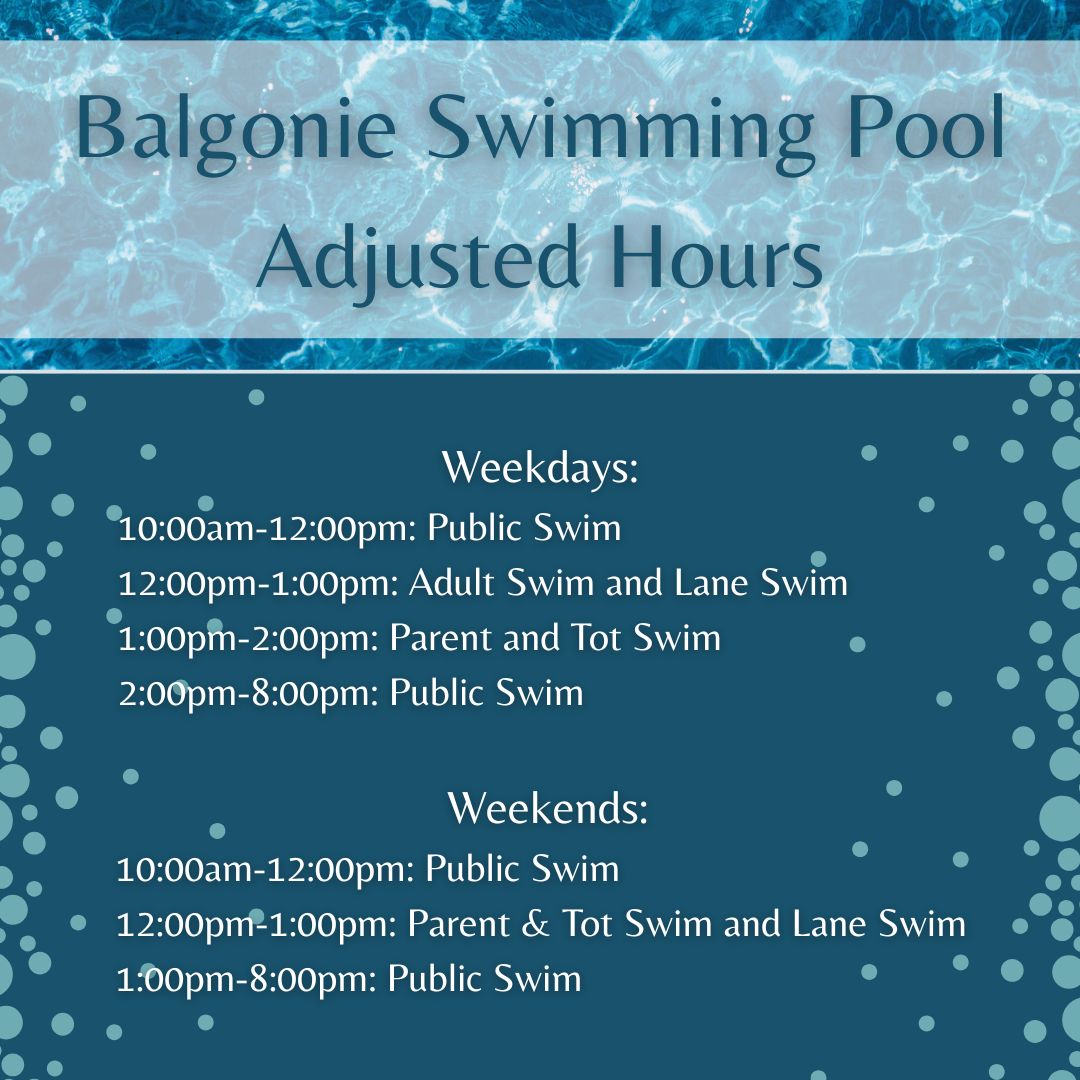 Balgonie Swimming Pool
Adjusted Hours

Weekdays:
10:00am-12:00pm: Public Swim
12:00pm-1:00pm: Adult Swim and Lane Swim
1:00pm-2:00pm: Parent and Tot Swim
2:00pm-8:00pm: Public Swim

Weekends:
10:00am-12:00pm: Public Swim
12:00pm-1:00pm: Parent & Tot Swim and Lane Swim
1:00pm-8:00pm: Public Swim